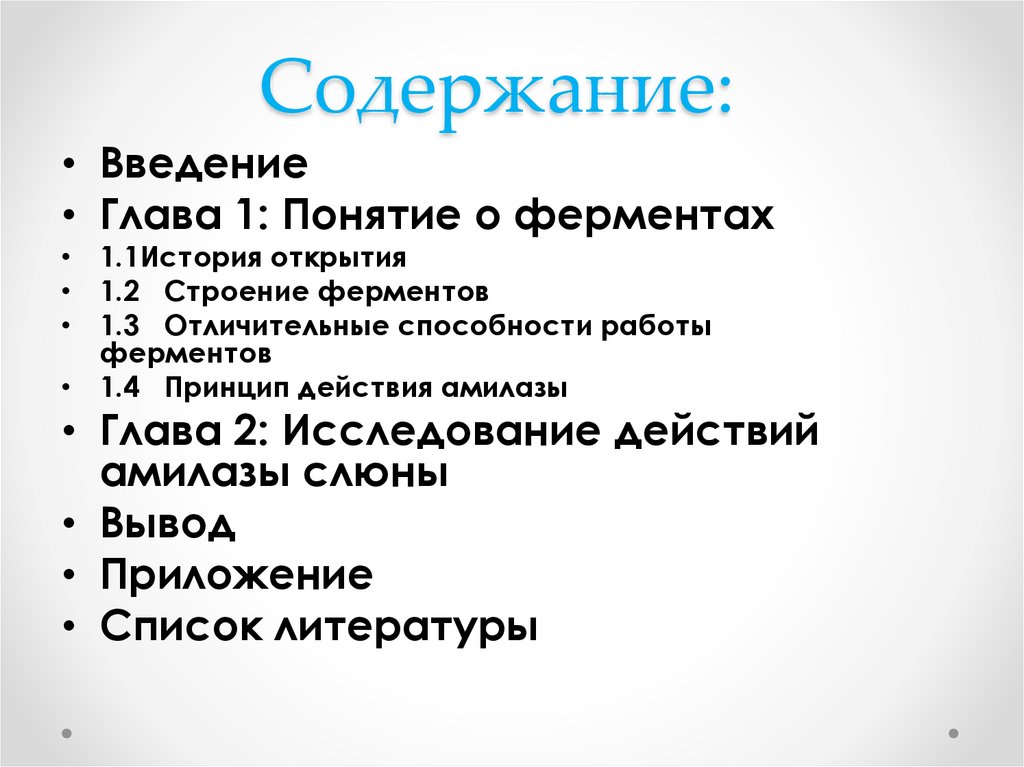 Содержание:

• Введение
• Глава 1: Понятие о ферментах
• 1.1История открытия
• 1.2 Строение ферментов
• 1.3 Отличительные способности работы ферментов
• 1.4 Принцип действия амилазы
• Глава 2: Исследование действий амилазы слюны
• Вывод
• Приложение
• Список литературы